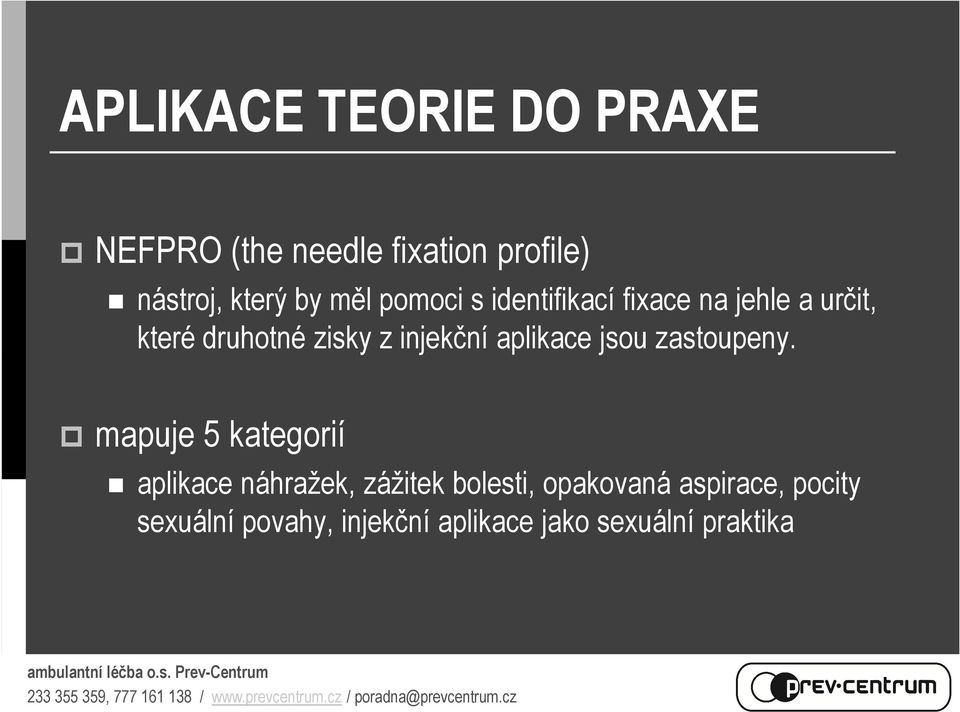 APLIKACE TEORIE DO PRAXE

NEFPRO (the needle fixation profile)

nástroj, který by měl pomoci s identifikací fixace na jehle a určit, které druhotné zisky z injekční aplikace jsou zastoupeny.

mapuje 5 kategorií

aplikace náhražek, zážitek bolesti, opakovaná aspirace, pocity sexuální povahy, injekční aplikace jako sexuální praktika

ambulantní léčba o.s. Prev-Centrum
233 355 359, 777 161 138 / www.prevcentrum.cz / poradna@prevcentrum.cz

prev·centrum